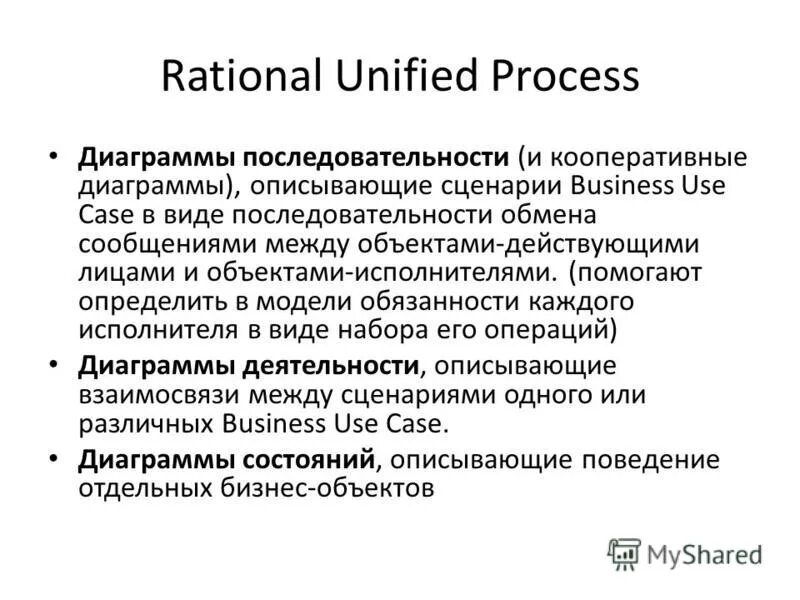 Rational Unified Process

• Диаграммы последовательности (и кооперативные диаграммы), описывающие сценарии Business Use Case в виде последовательности обмена сообщениями между объектами-действующими лицами и объектами-исполнителями. (помогают определить в модели обязанности каждого исполнителя в виде набора его операций)

• Диаграммы деятельности, описывающие взаимосвязи между сценариями одного или различных Business Use Case.

• Диаграммы состояний, описывающие поведение отдельных бизнес-объектов

MyShared